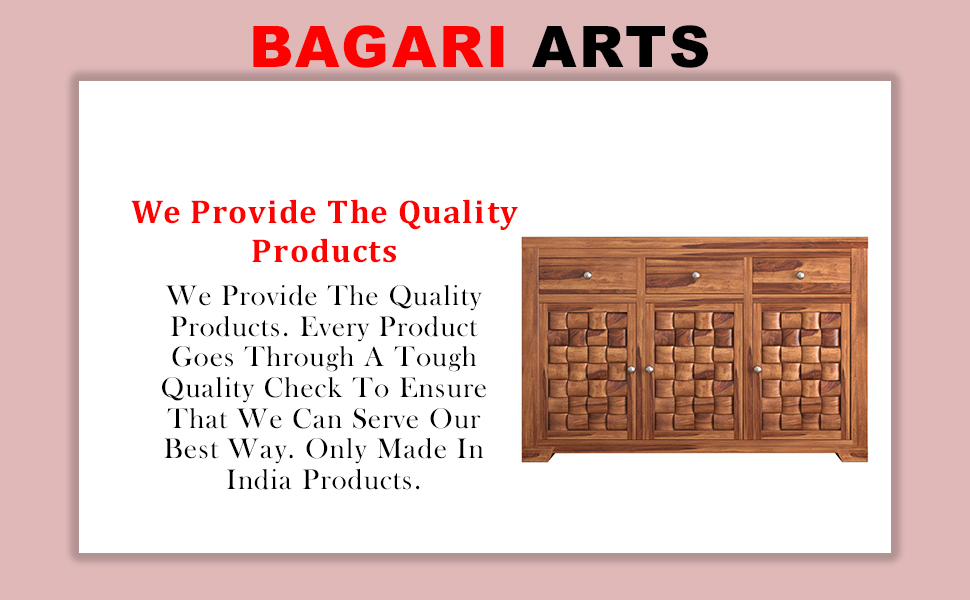 BAGARI ARTS

We Provide The Quality Products

We Provide The Quality Products. Every Product Goes Through A Tough Quality Check To Ensure That We Can Serve Our Best Way. Only Made In India Products.